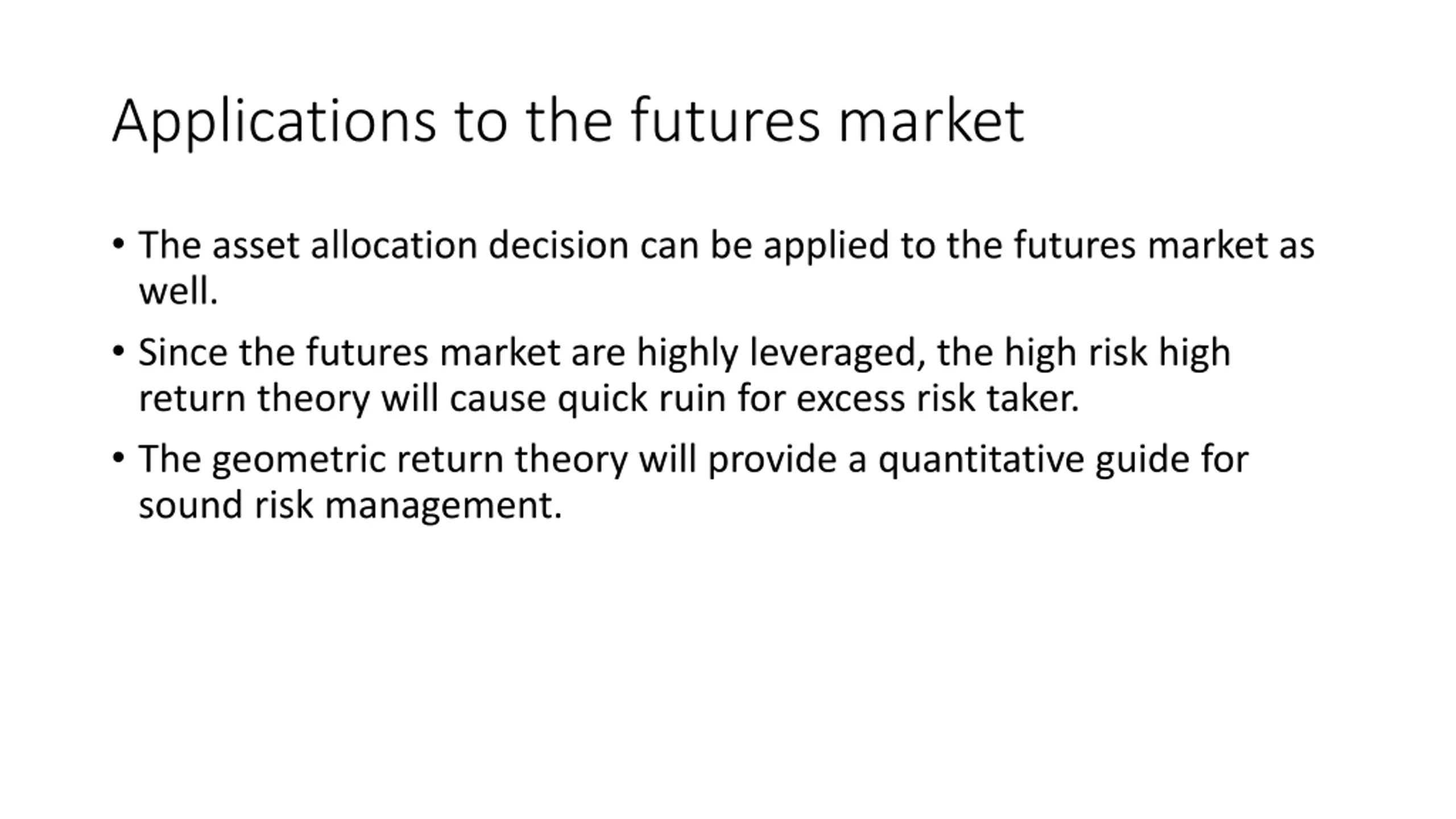 Applications to the futures market

• The asset allocation decision can be applied to the futures market as well.

• Since the futures market are highly leveraged, the high risk high return theory will cause quick ruin for excess risk taker.

• The geometric return theory will provide a quantitative guide for sound risk management.